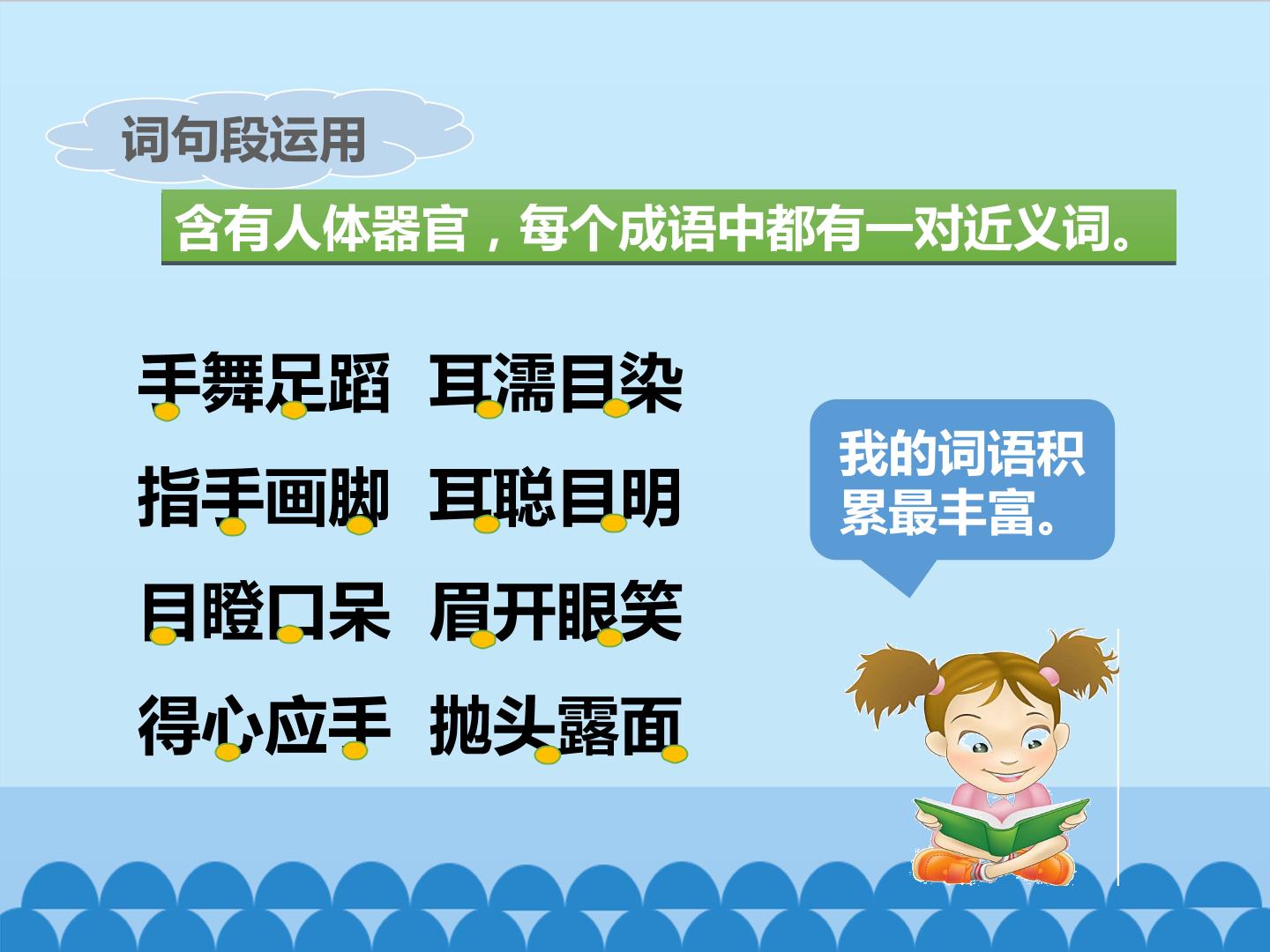 词句段运用

含有人体器官，每个成语中都有一对近义词。

手舞足蹈 耳濡目染

指手画脚 耳聪目明

目瞪口呆 眉开眼笑

得心应手 抛头露面

我的词语积累最丰富。